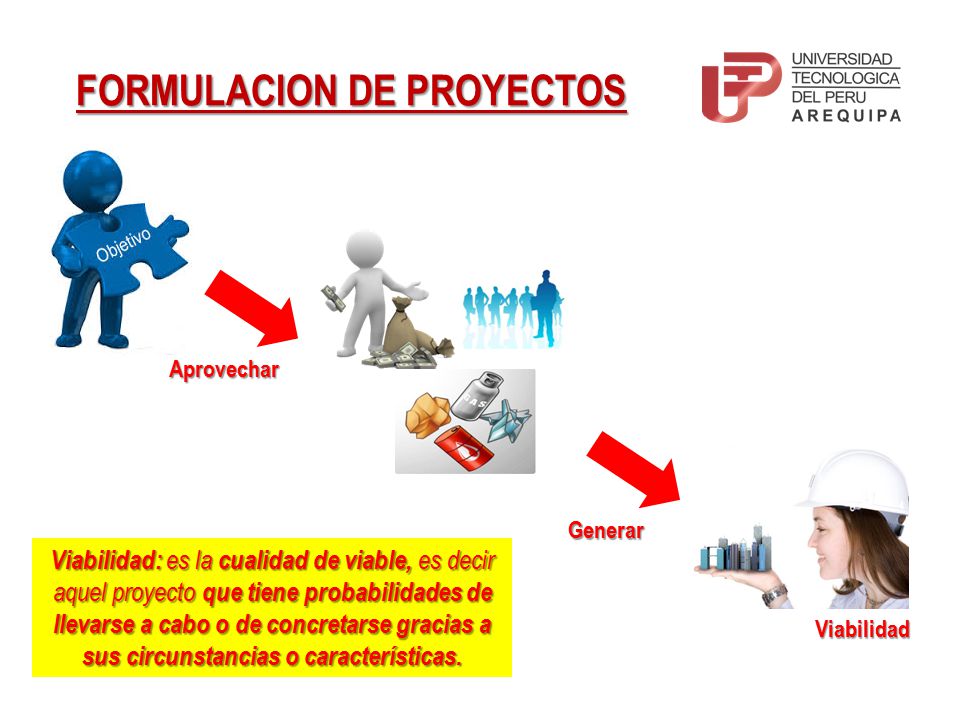 FORMULACION DE PROYECTOS

UNIVERSIDAD TECNOLOGICA DEL PERU AREQUIPA

Objetivo

Aprovechar

GAS

Generar

Viabilidad

Viabilidad: es la cualidad de viable, es decir aquel proyecto que tiene probabilidades de llevarse a cabo o de concretarse gracias a sus circunstancias o características.